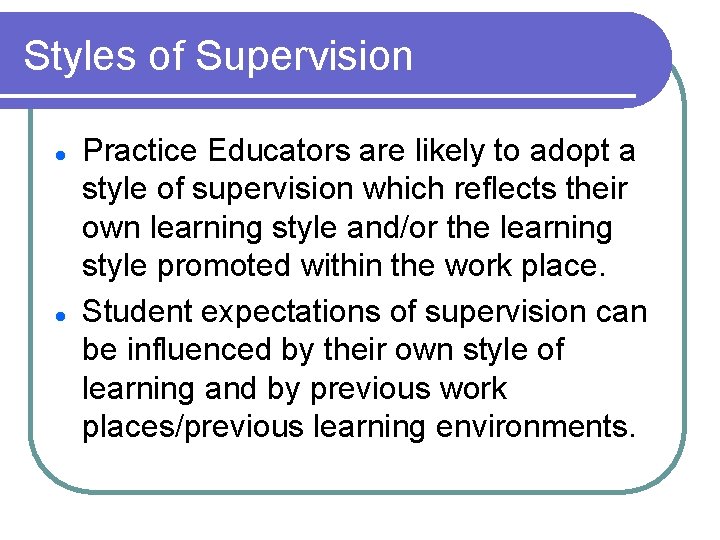 Styles of Supervision

- Practice Educators are likely to adopt a style of supervision which reflects their own learning style and/or the learning style promoted within the work place.
- Student expectations of supervision can be influenced by their own style of learning and by previous work places/previous learning environments.